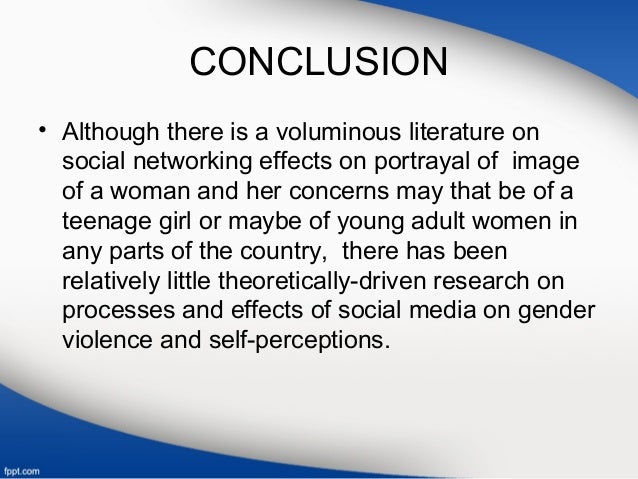 CONCLUSION

• Although there is a voluminous literature on social networking effects on portrayal of image of a woman and her concerns may that be of a teenage girl or maybe of young adult women in any parts of the country, there has been relatively little theoretically-driven research on processes and effects of social media on gender violence and self-perceptions.

fppt.com